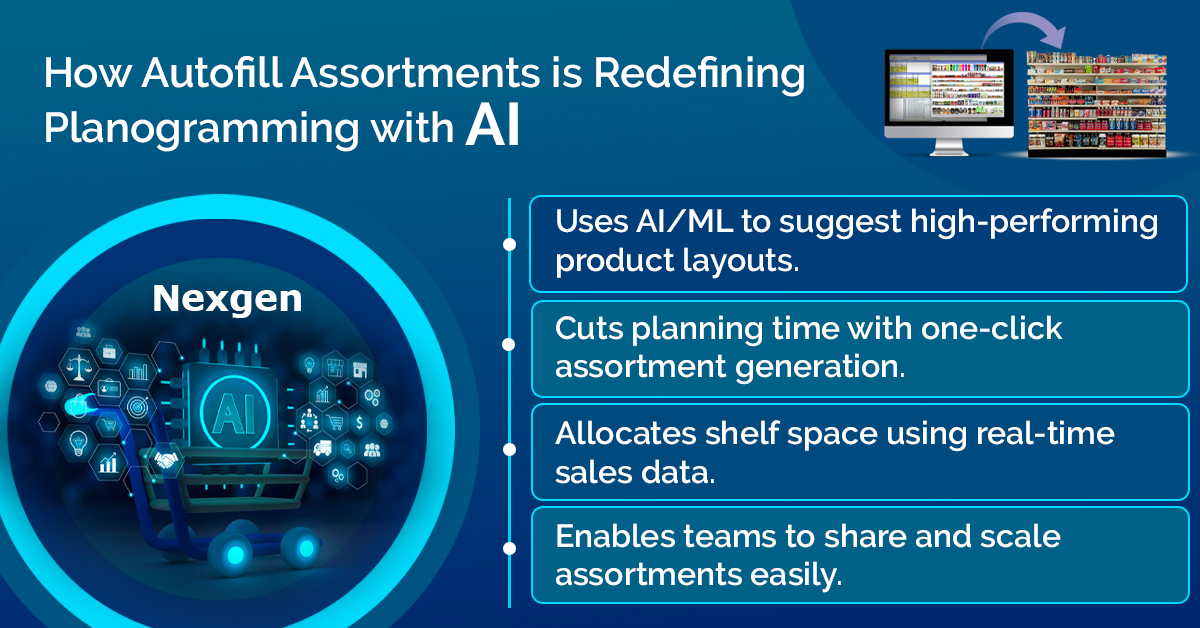 How Autofill Assortments is Redefining Planogramming with AI

Nexgen

AI

Uses AI/ML to suggest high-performing product layouts.

Cuts planning time with one-click assortment generation.

Allocates shelf space using real-time sales data.

Enables teams to share and scale assortments easily.